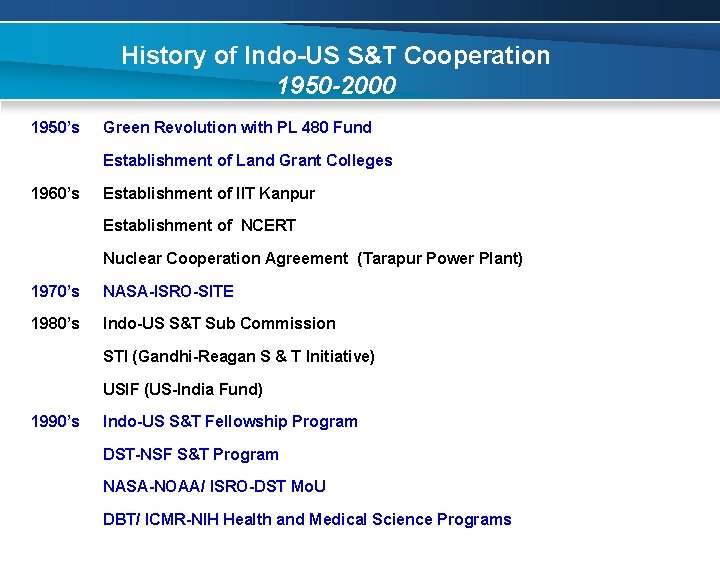 History of Indo-US S&T Cooperation
1950-2000

1950's Green Revolution with PL 480 Fund

Establishment of Land Grant Colleges

1960's Establishment of IIT Kanpur

Establishment of NCERT

Nuclear Cooperation Agreement (Tarapur Power Plant)

1970's NASA-ISRO-SITE

1980's Indo-US S&T Sub Commission

STI (Gandhi-Reagan S & T Initiative)

USIF (US-India Fund)

1990's Indo-US S&T Fellowship Program

DST-NSF S&T Program

NASA-NOAA/ ISRO-DST MoU

DBT/ ICMR-NIH Health and Medical Science Programs